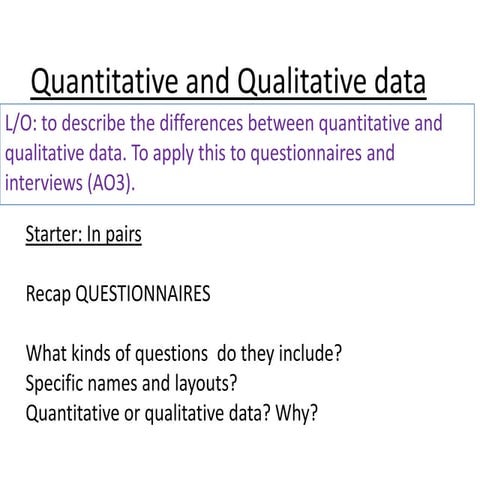 Quantitative and Qualitative data

L/O: to describe the differences between quantitative and qualitative data. To apply this to questionnaires and interviews (AO3).

Starter: In pairs

Recap QUESTIONNAIRES

What kinds of questions do they include?
Specific names and layouts?
Quantitative or qualitative data? Why?